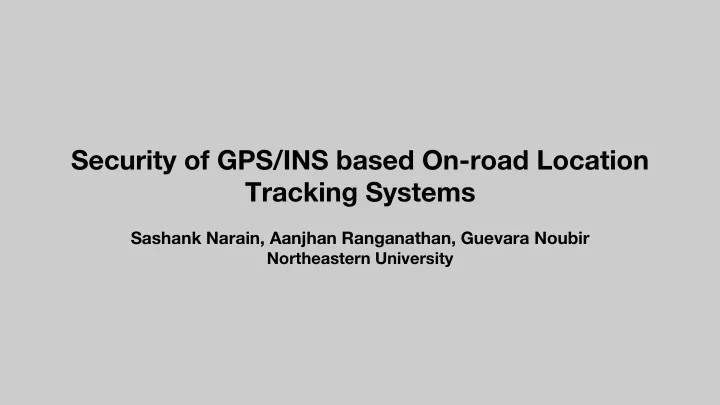 Security of GPS/INS based On-road Location Tracking Systems

Sashank Narain, Aanjhan Ranganathan, Guevara Noubir
Northeastern University